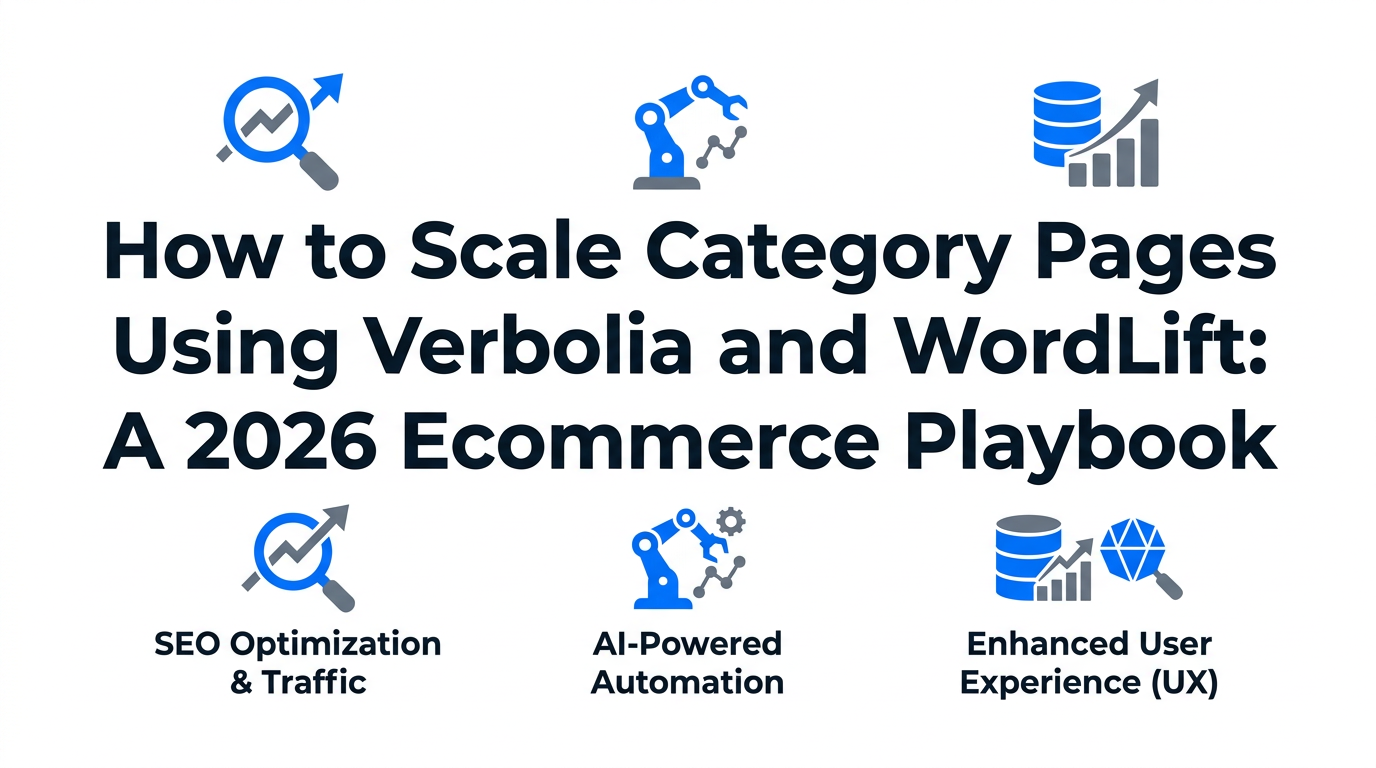 How to Scale Category Pages Using Verbolia and WordLift: A 2026 Ecommerce Playbook

SEO Optimization & Traffic

AI-Powered Automation

Enhanced User Experience (UX)